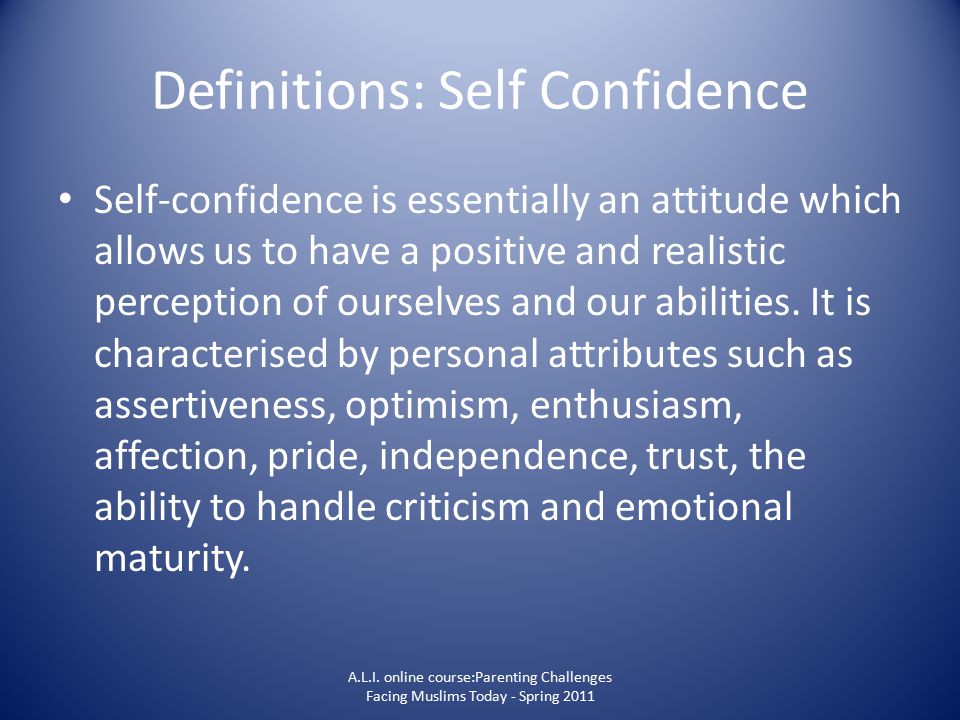 Definitions: Self Confidence

• Self-confidence is essentially an attitude which allows us to have a positive and realistic perception of ourselves and our abilities. It is characterised by personal attributes such as assertiveness, optimism, enthusiasm, affection, pride, independence, trust, the ability to handle criticism and emotional maturity.

A.L.I. online course:Parenting Challenges Facing Muslims Today - Spring 2011